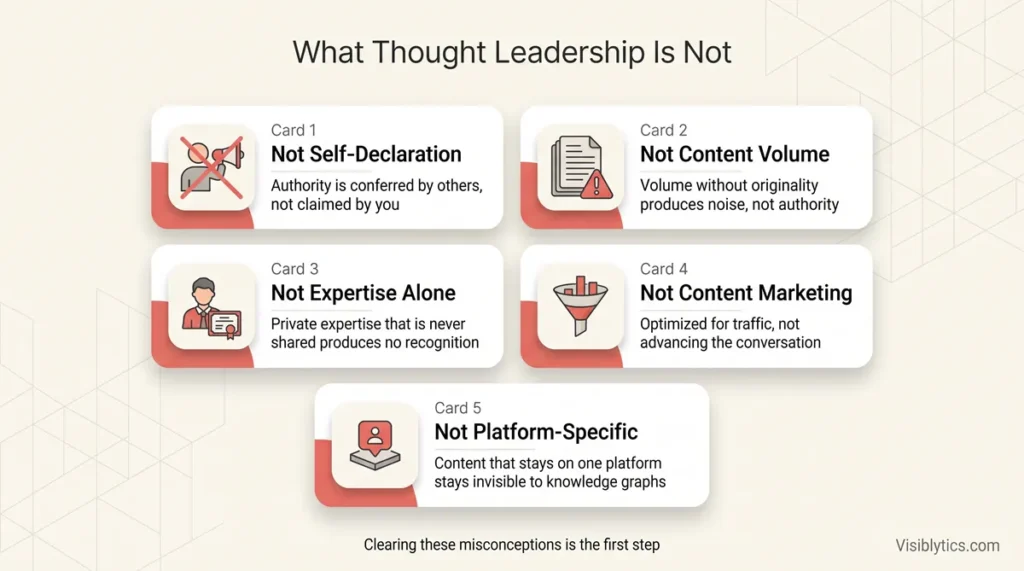 What Thought Leadership Is Not

Card 1
Not Self-Declaration
Authority is conferred by others, not claimed by you

Card 2
Not Content Volume
Volume without originality produces noise, not authority

Card 3
Not Expertise Alone
Private expertise that is never shared produces no recognition

Card 4
Not Content Marketing
Optimized for traffic, not advancing the conversation

Card 5
Not Platform-Specific
Content that stays on one platform stays invisible to knowledge graphs

Clearing these misconceptions is the first step

Visiblytics.com